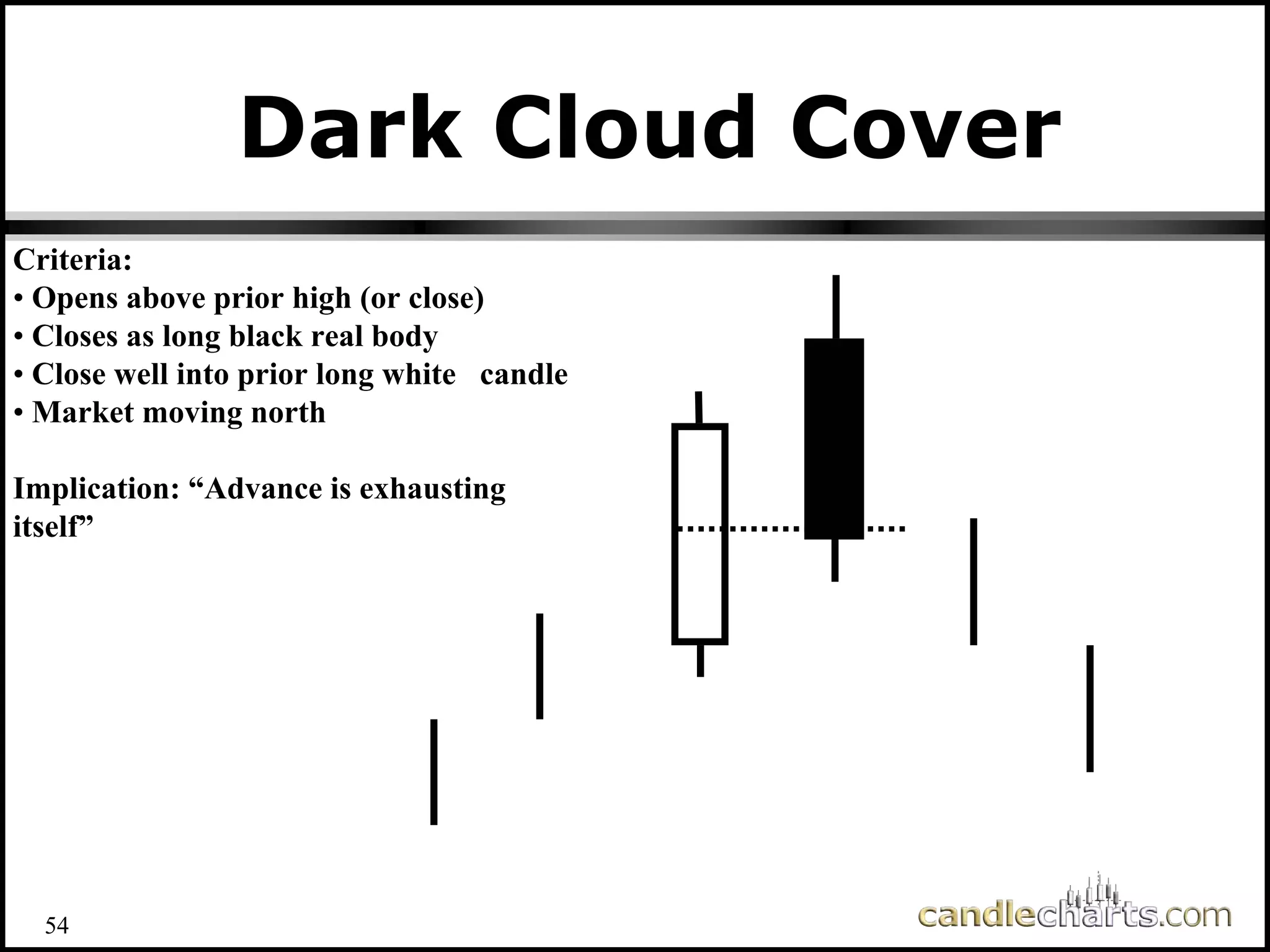 Dark Cloud Cover

Criteria:
• Opens above prior high (or close)
• Closes as long black real body
• Close well into prior long white candle
• Market moving north

Implication: “Advance is exhausting itself”

54

candlecharts.com